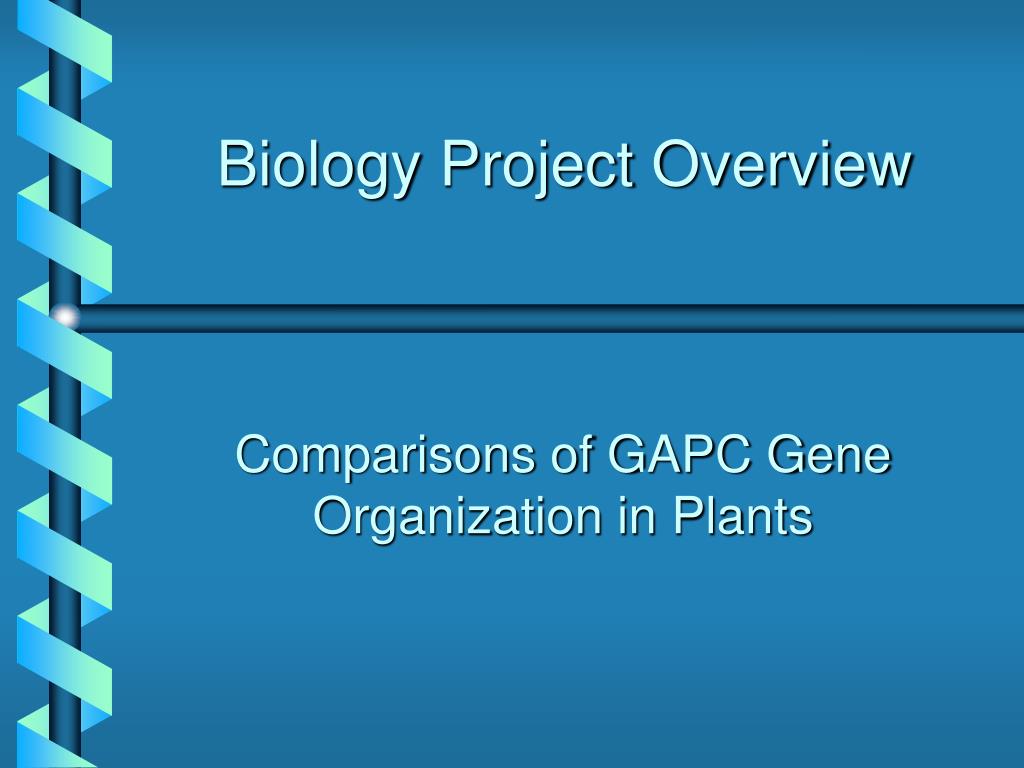 Biology Project Overview

Comparisons of GAPC Gene Organization in Plants